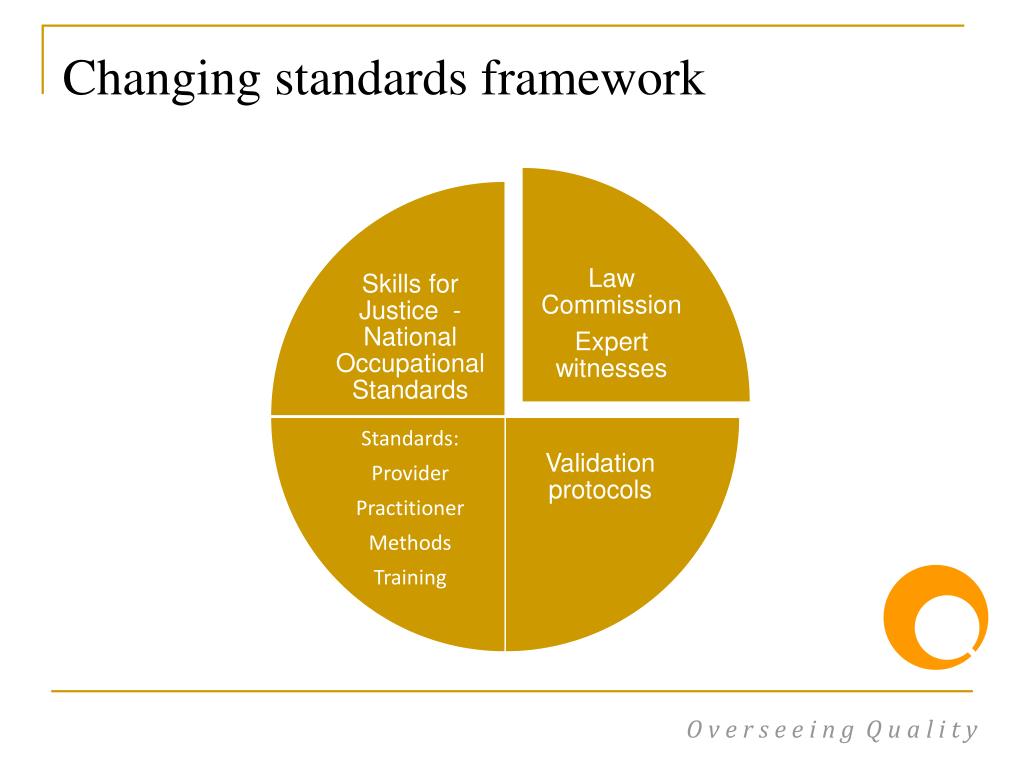 Changing standards framework

Skills for Justice - National Occupational Standards

Law Commission

Expert witnesses

Standards:

Provider

Practitioner

Methods

Training

Validation protocols

Overseeing Quality